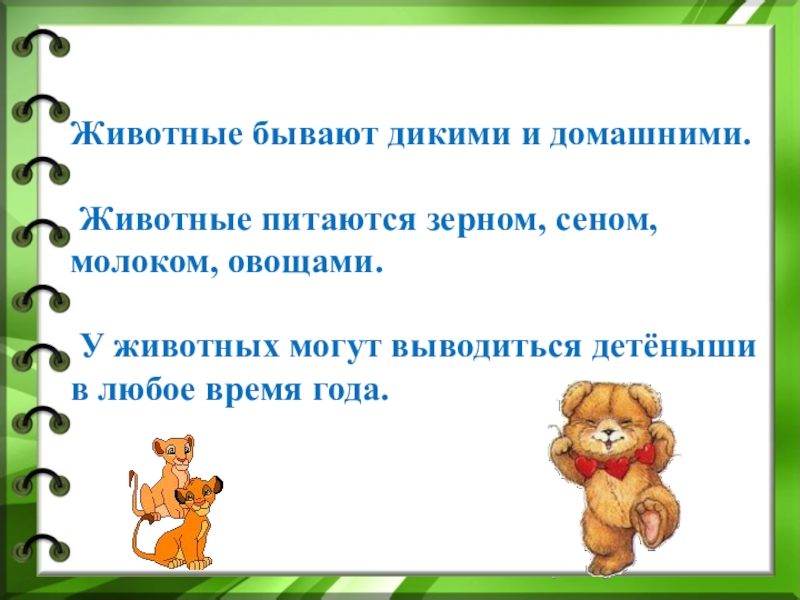 Животные бывают дикими и домашними.

Животные питаются зерном, сеном, молоком, овощами.

У животных могут выводиться детёныши в любое время года.